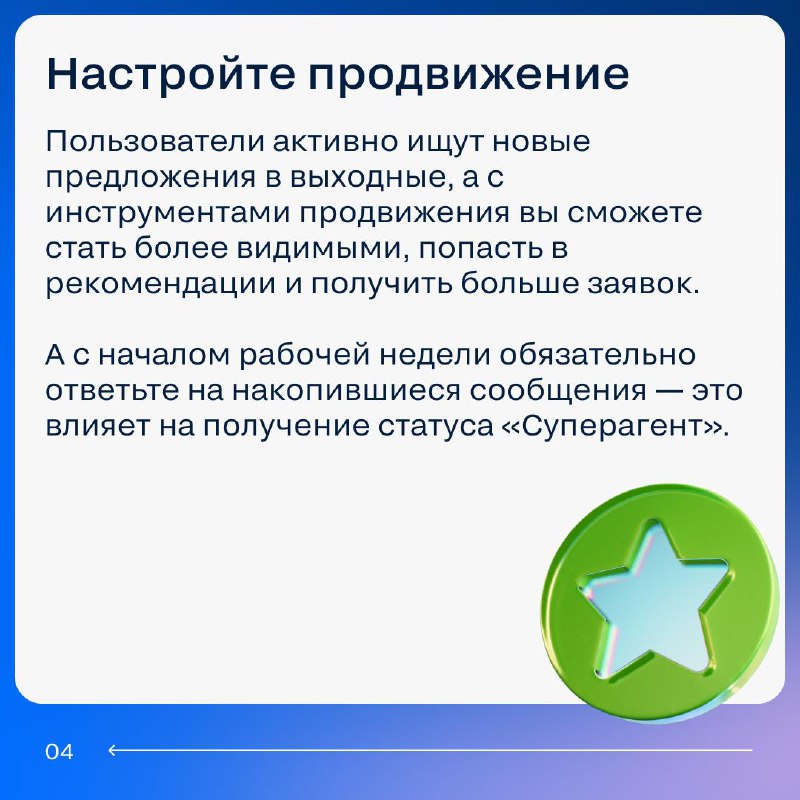 Настройте продвижение

Пользователи активно ищут новые предложения в выходные, а с инструментами продвижения вы сможете стать более видимыми, попасть в рекомендации и получить больше заявок.

А с началом рабочей недели обязательно ответьте на накопившиеся сообщения — это влияет на получение статуса «Суперагент».

04